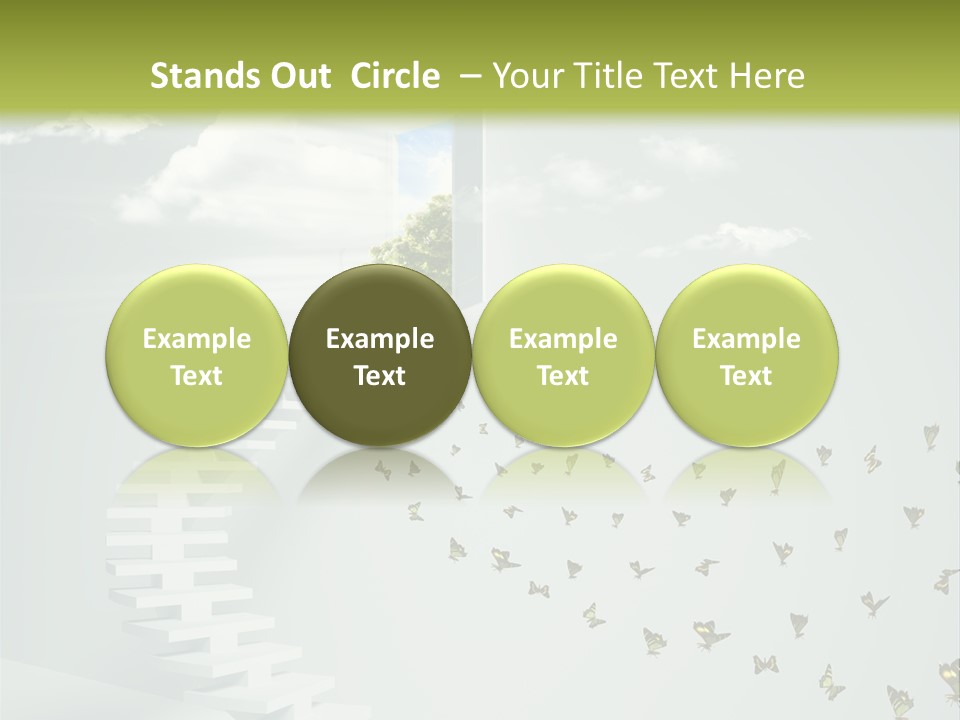 Stands Out Circle – Your Title Text Here

Example Text

Example Text

Example Text

Example Text